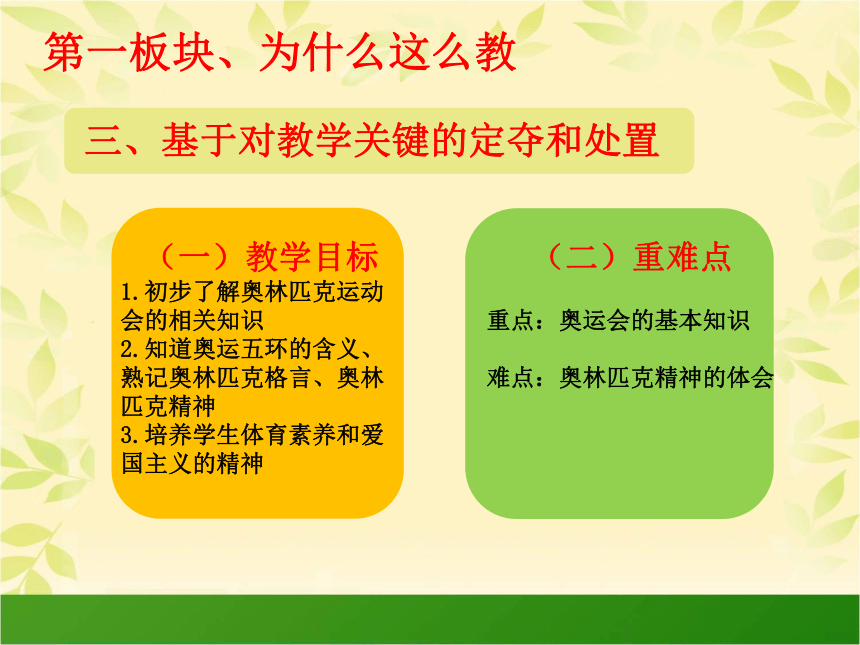 第一板块、为什么这么教

三、基于对教学关键的定夺和处置

（一）教学目标
1.初步了解奥林匹克运动会的相关知识
2.知道奥运五环的含义、熟记奥林匹克格言、奥林匹克精神
3.培养学生体育素养和爱国主义的精神

（二）重难点
重点：奥运会的基本知识
难点：奥林匹克精神的体会